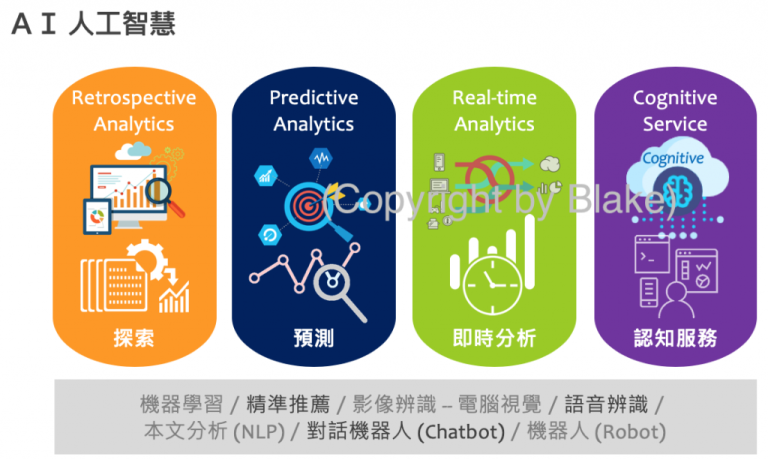 ＡＩ 人工智慧

Retrospective Analytics

探索

Predictive Analytics

預測

Real-time Analytics

即時分析

Cognitive Service

Cognitive

認知服務

(Copyright by Blake)

機器學習 / 精準推薦 / 影像辨識 – 電腦視覺 / 語音辨識 / 本文分析 (NLP) / 對話機器人 (Chatbot) / 機器人 (Robot)